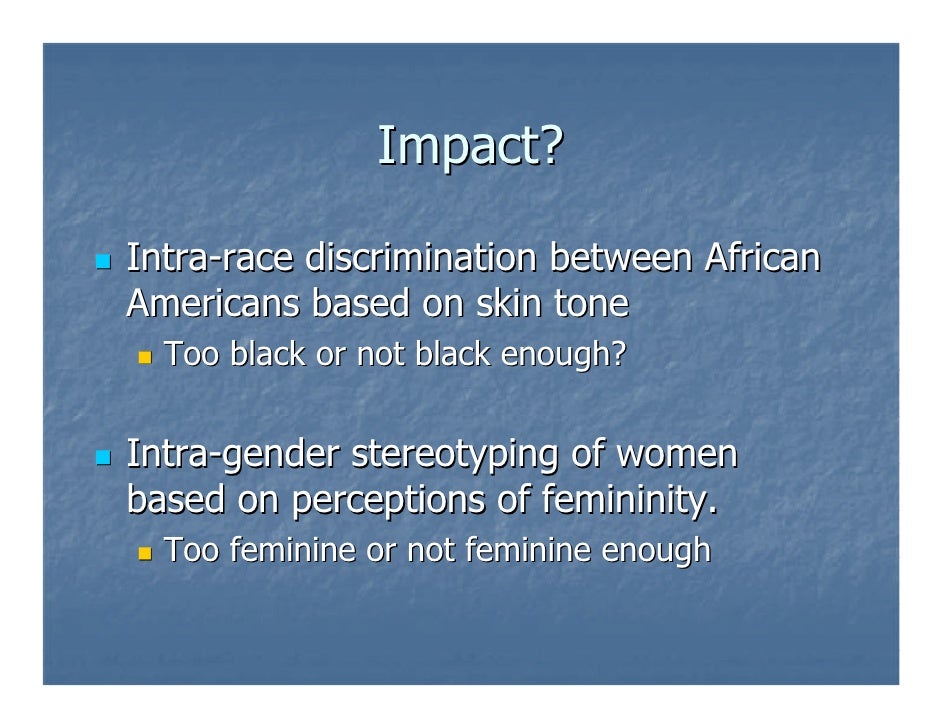 Impact?

Intra-race discrimination between African Americans based on skin tone

Too black or not black enough?

Intra-gender stereotyping of women based on perceptions of femininity.

Too feminine or not feminine enough